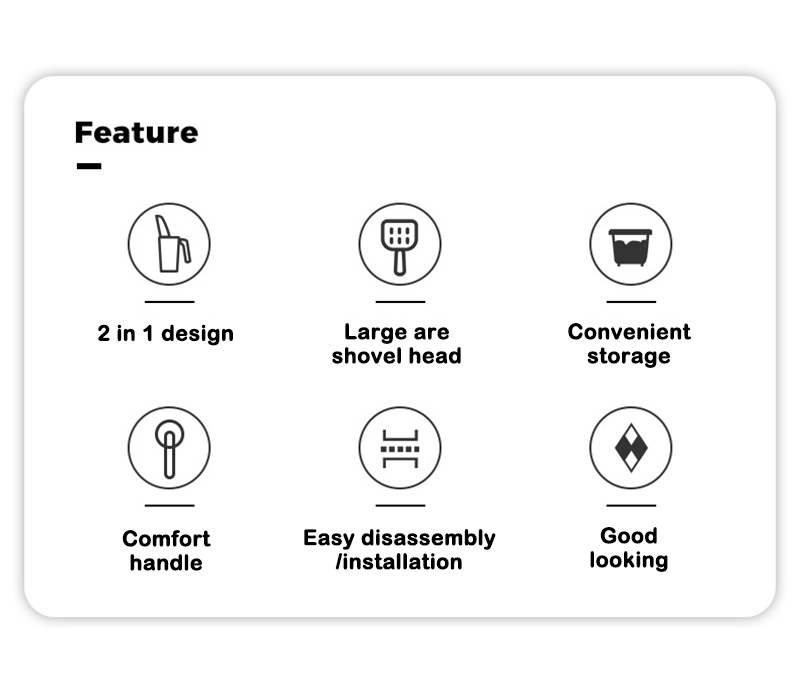 Feature

2 in 1 design

Large are shovel head

Convenient storage

Comfort handle

Easy disassembly /installation

Good looking